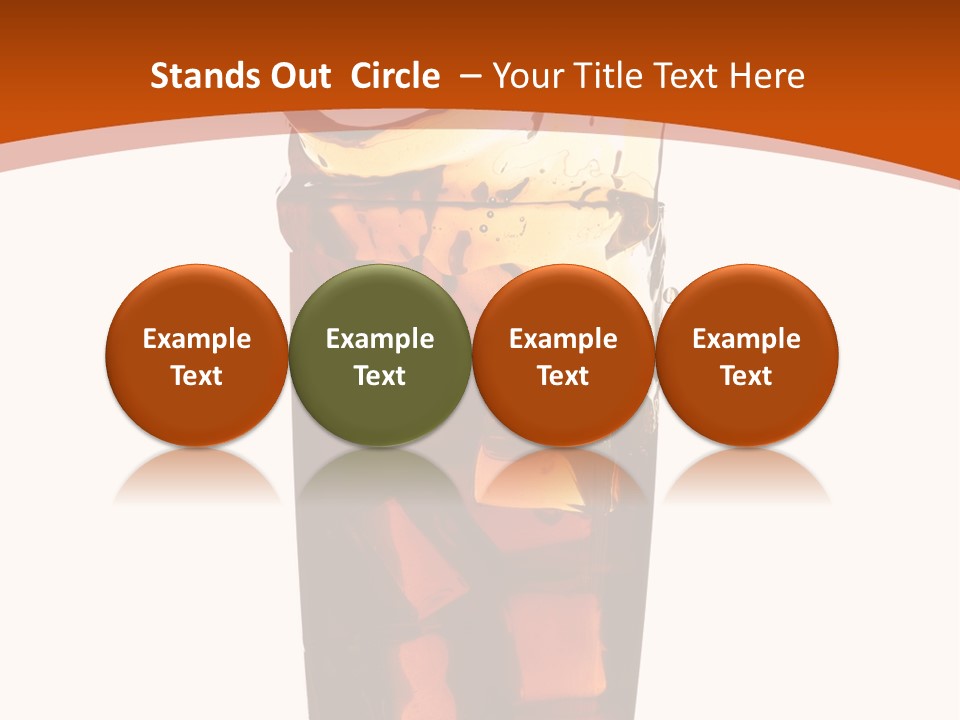 Stands Out Circle – Your Title Text Here

Example Text

Example Text

Example Text

Example Text